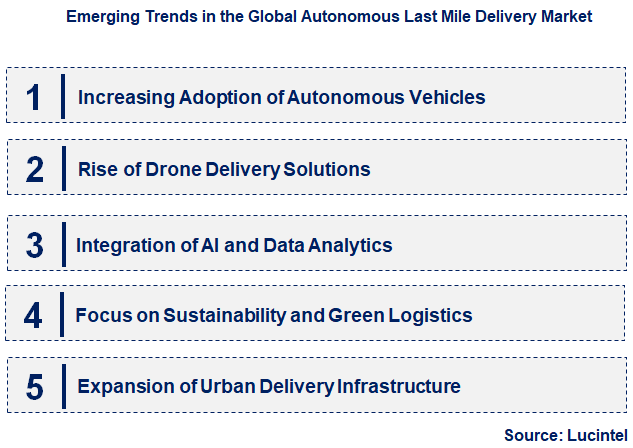 Emerging Trends in the Global Autonomous Last Mile Delivery Market

1 Increasing Adoption of Autonomous Vehicles

2 Rise of Drone Delivery Solutions

3 Integration of AI and Data Analytics

4 Focus on Sustainability and Green Logistics

5 Expansion of Urban Delivery Infrastructure

Source: Lucintel